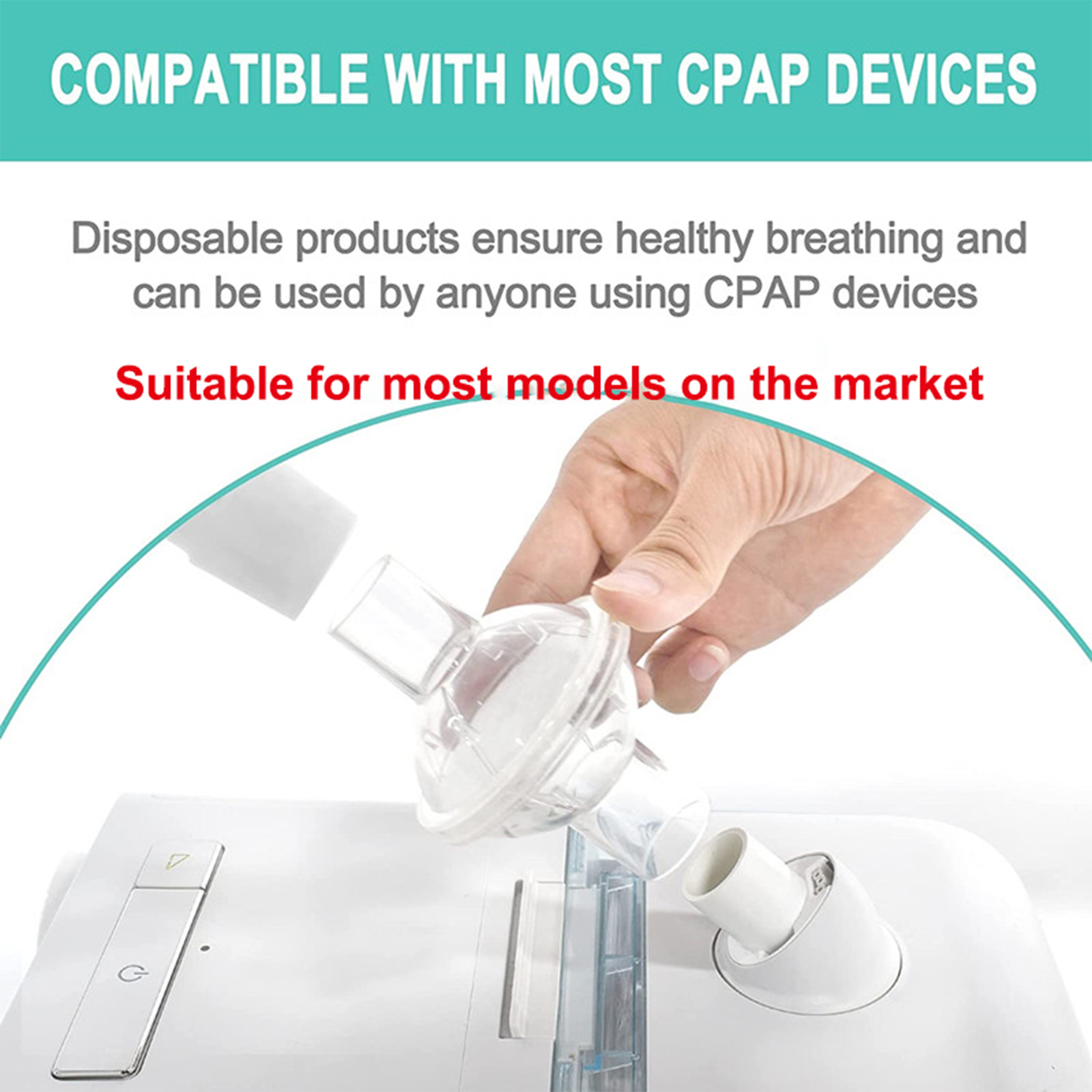 COMPATIBLE WITH MOST CPAP DEVICES

Disposable products ensure healthy breathing and can be used by anyone using CPAP devices

Suitable for most models on the market